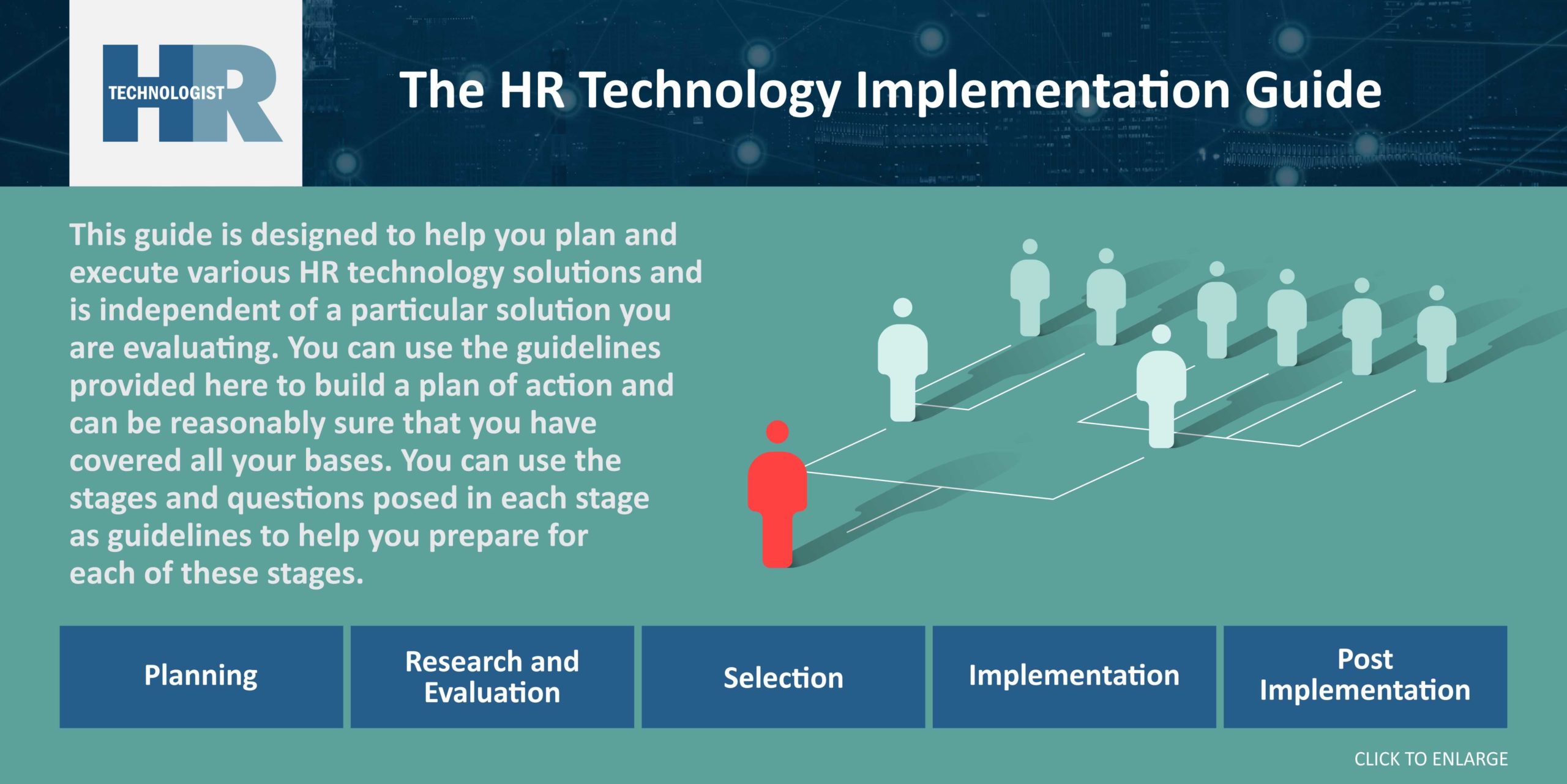 HR TECHNOLOGIST

The HR Technology Implementation Guide

This guide is designed to help you plan and execute various HR technology solutions and is independent of a particular solution you are evaluating. You can use the guidelines provided here to build a plan of action and can be reasonably sure that you have covered all your bases. You can use the stages and questions posed in each stage as guidelines to help you prepare for each of these stages.

Planning

Research and Evaluation

Selection

Implementation

Post Implementation

CLICK TO ENLARGE